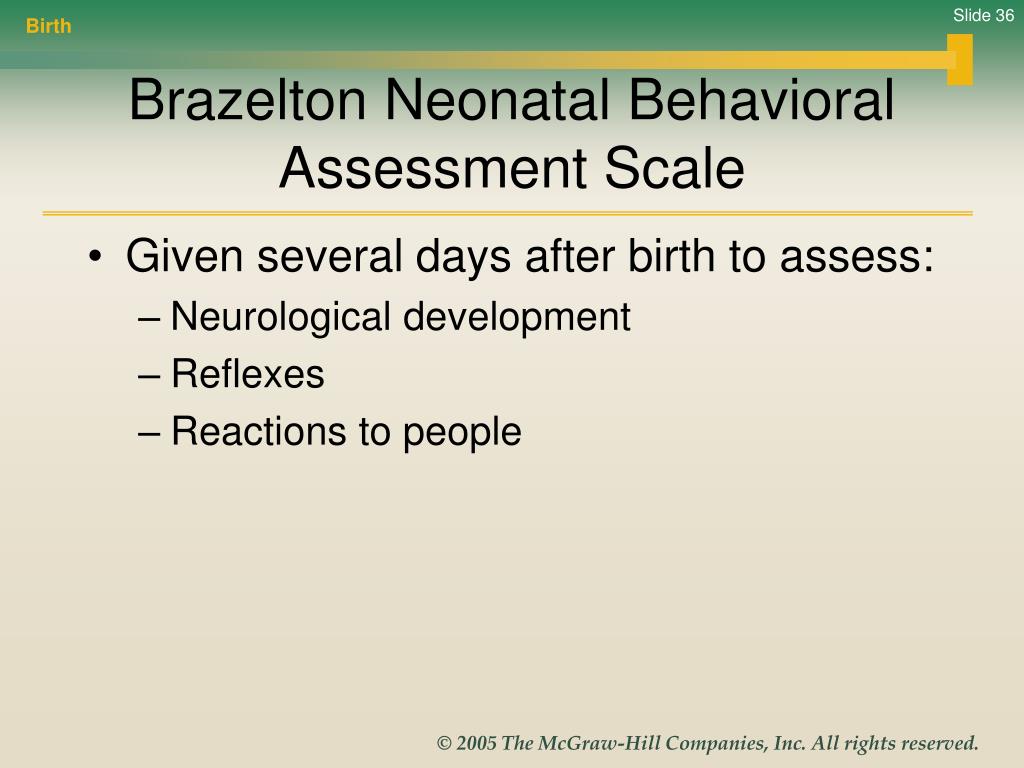 Birth

Slide 36

Brazelton Neonatal Behavioral Assessment Scale

• Given several days after birth to assess:
– Neurological development
– Reflexes
– Reactions to people

© 2005 The McGraw-Hill Companies, Inc. All rights reserved.